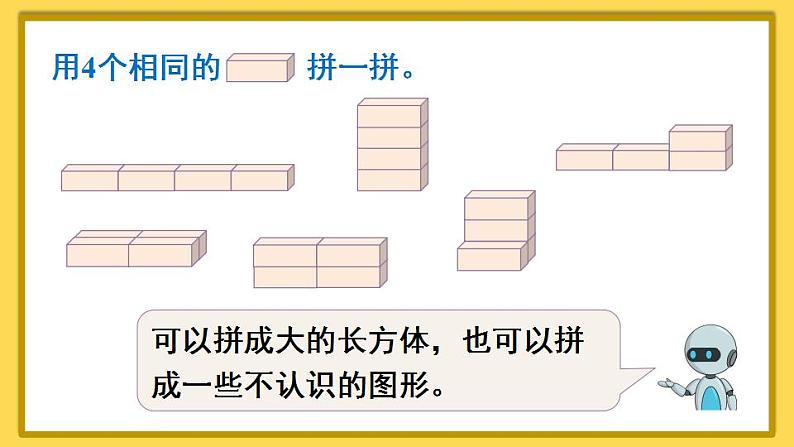 用4个相同的 拼一拼。

可以拼成大的长方体，也可以拼成一些不认识的图形。